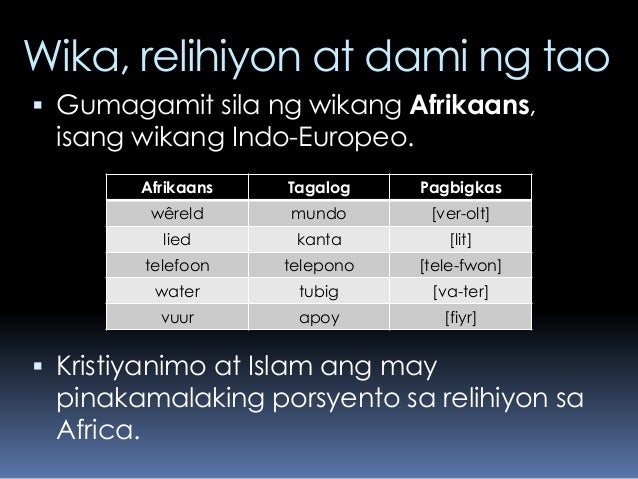 Wika, relihiyon at dami ng tao

▪ Gumagamit sila ng wikang **Afrikaans**, isang wikang Indo-Europeo.

| Afrikaans | Tagalog | Pagbigkas |
|---|---|---|
| wêreld | mundo | [ver-olt] |
| lied | kanta | [lit] |
| telefoon | telepono | [tele-fwon] |
| water | tubig | [va-ter] |
| vuur | apoy | [fiyr] |

▪ Kristiyanimo at Islam ang may pinakamalaking porsyento sa relihiyon sa Africa.